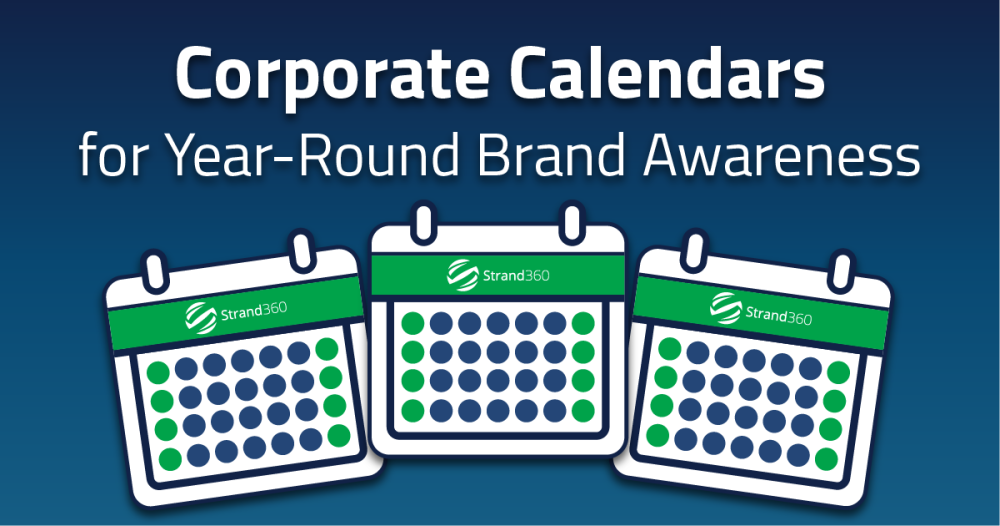 Corporate Calendars
for Year-Round Brand Awareness

Strand360

Strand360

Strand360